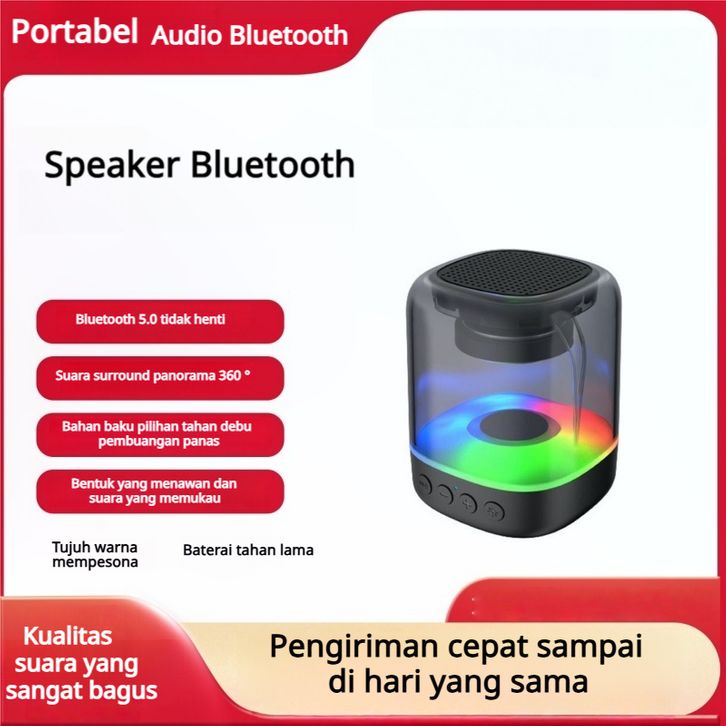 Portabel Audio Bluetooth

Speaker Bluetooth

Bluetooth 5.0 tidak henti

Suara surround panorama 360 °

Bahan baku pilihan tahan debu pembuangan panas

Bentuk yang menawan dan suara yang memukau

Tujuh warna mempesona

Baterai tahan lama

Kualitas suara yang sangat bagus

Pengiriman cepat sampai di hari yang sama